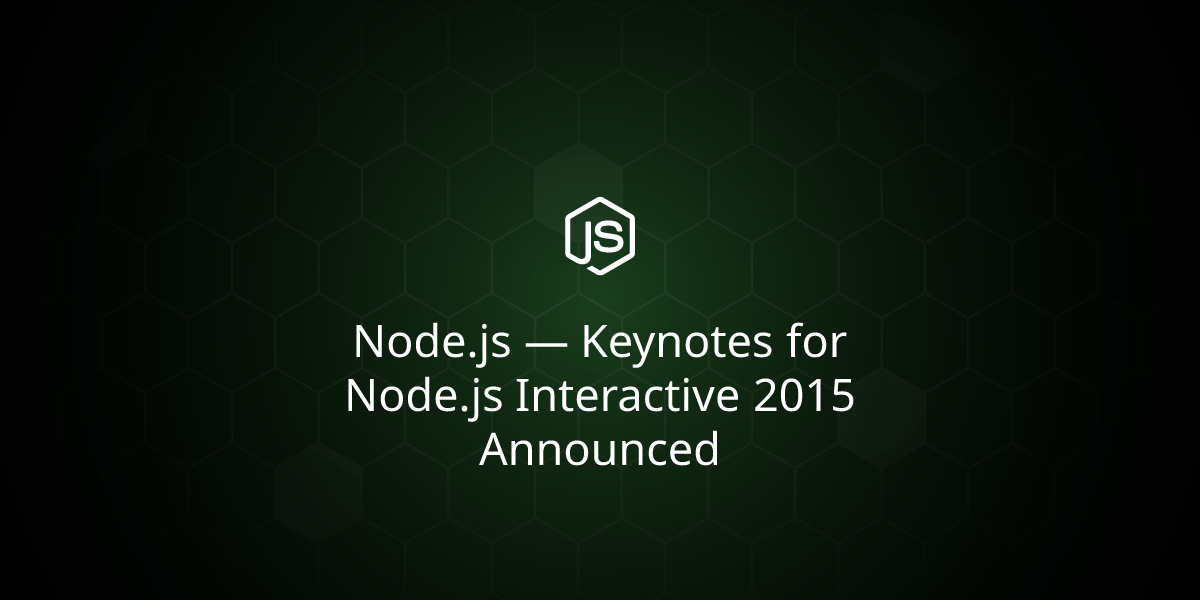 JS

Node.js — Keynotes for Node.js Interactive 2015 Announced